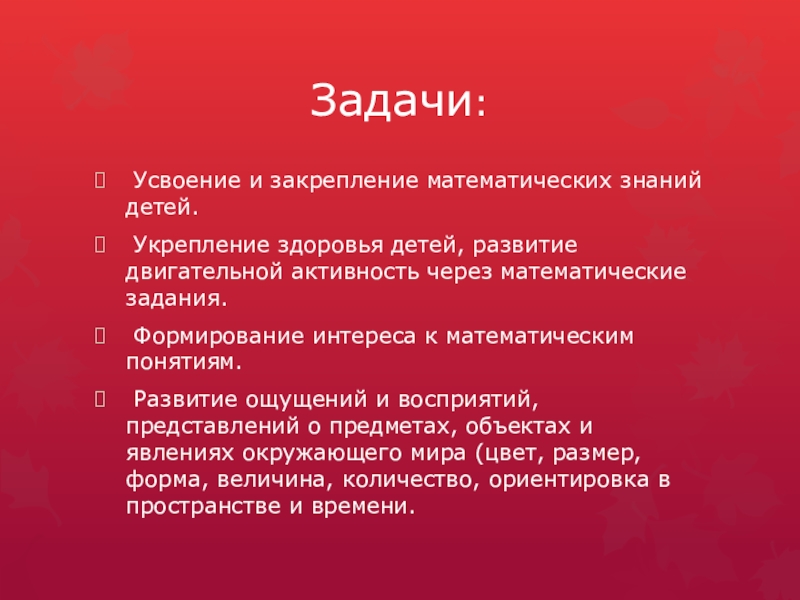 Задачи:

 Усвоение и закрепление математических знаний детей.

 Укрепление здоровья детей, развитие двигательной активность через математические задания.

 Формирование интереса к математическим понятиям.

 Развитие ощущений и восприятий, представлений о предметах, объектах и явлениях окружающего мира (цвет, размер, форма, величина, количество, ориентировка в пространстве и времени.